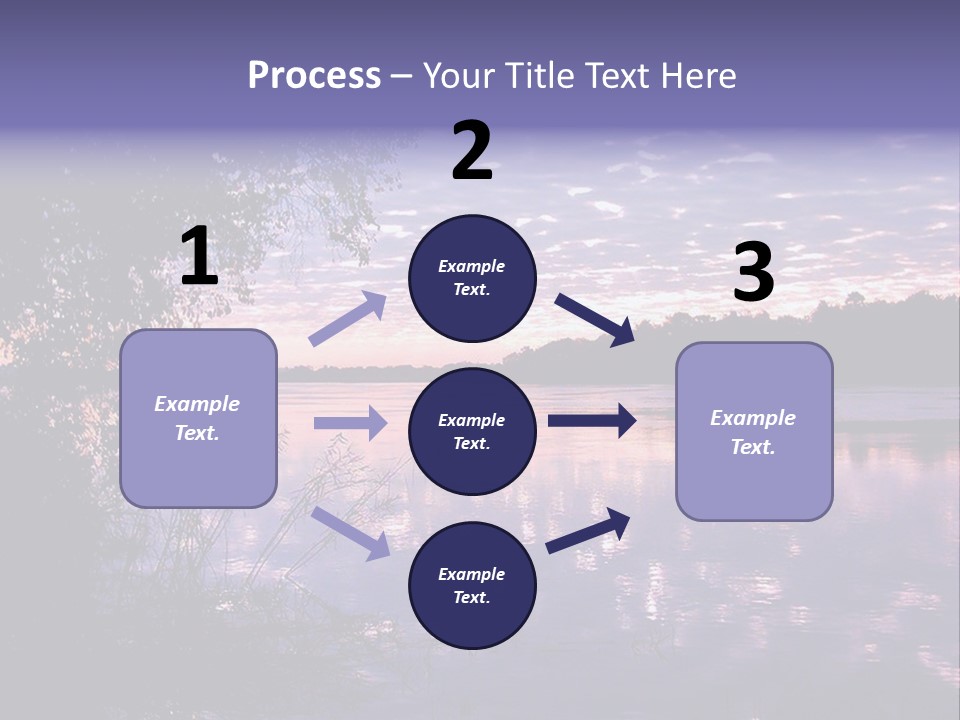 Process – Your Title Text Here

1

Example Text.

2

Example Text.

Example Text.

Example Text.

3

Example Text.